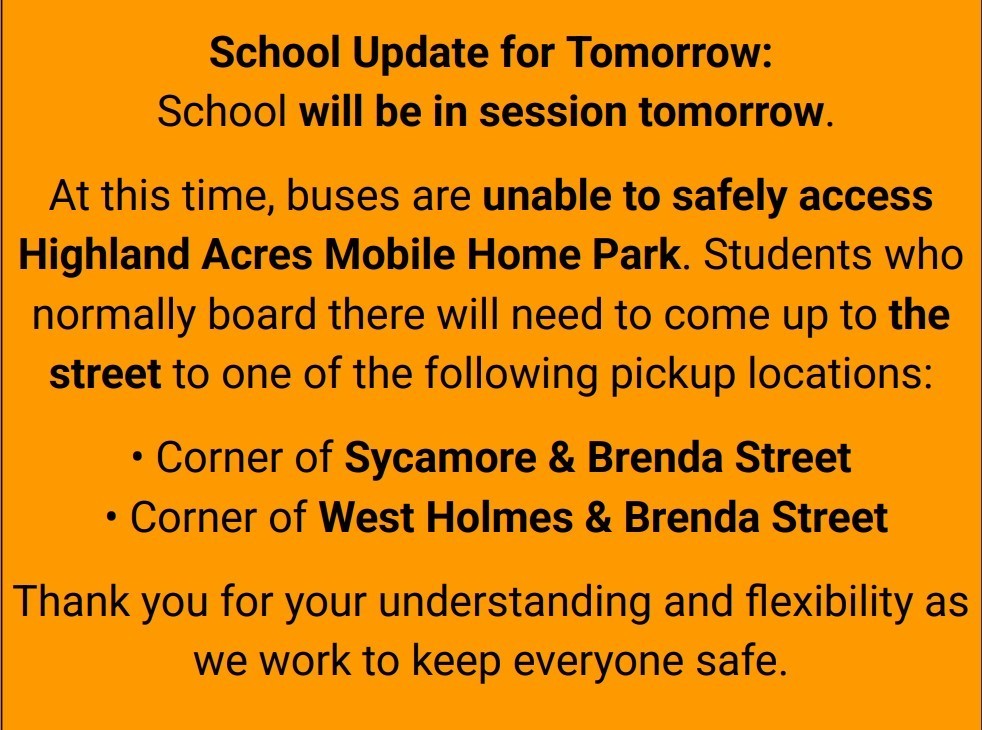 School Update for Tomorrow:
School will be in session tomorrow.

At this time, buses are unable to safely access Highland Acres Mobile Home Park. Students who normally board there will need to come up to the street to one of the following pickup locations:

• Corner of Sycamore & Brenda Street
• Corner of West Holmes & Brenda Street

Thank you for your understanding and flexibility as we work to keep everyone safe.